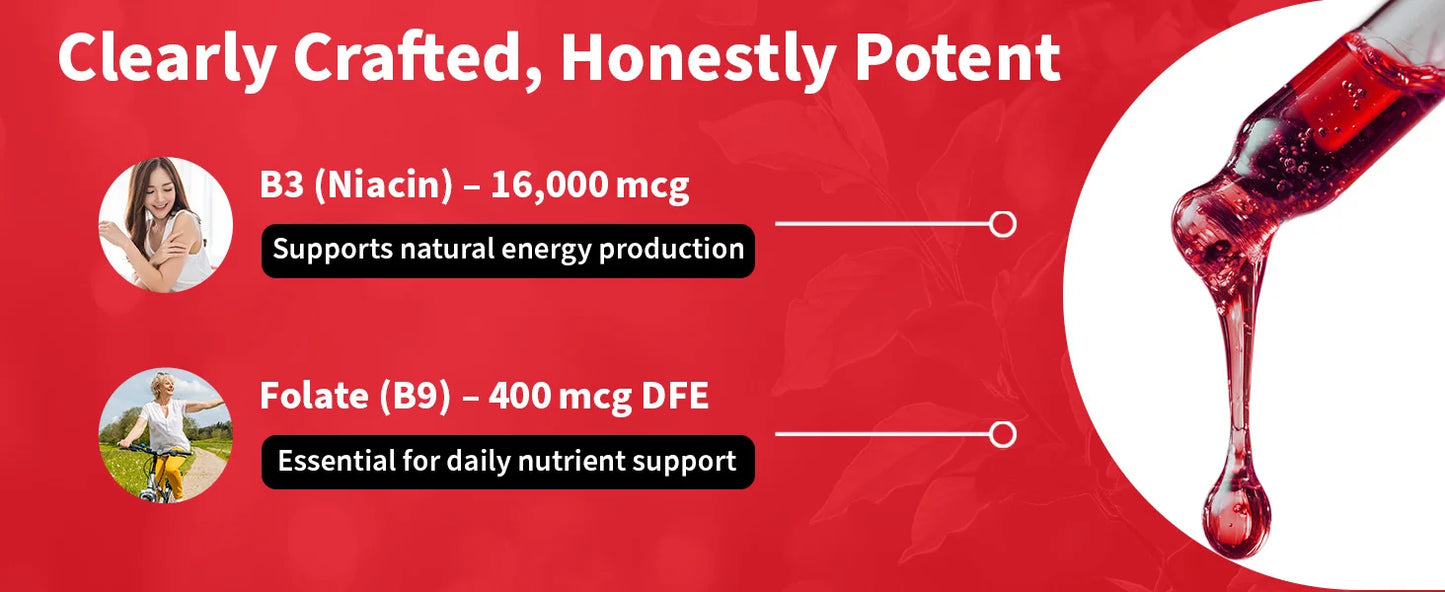 Clearly Crafted, Honestly Potent

B3 (Niacin) – 16,000 mcg

Supports natural energy production

Folate (B9) – 400 mcg DFE

Essential for daily nutrient support